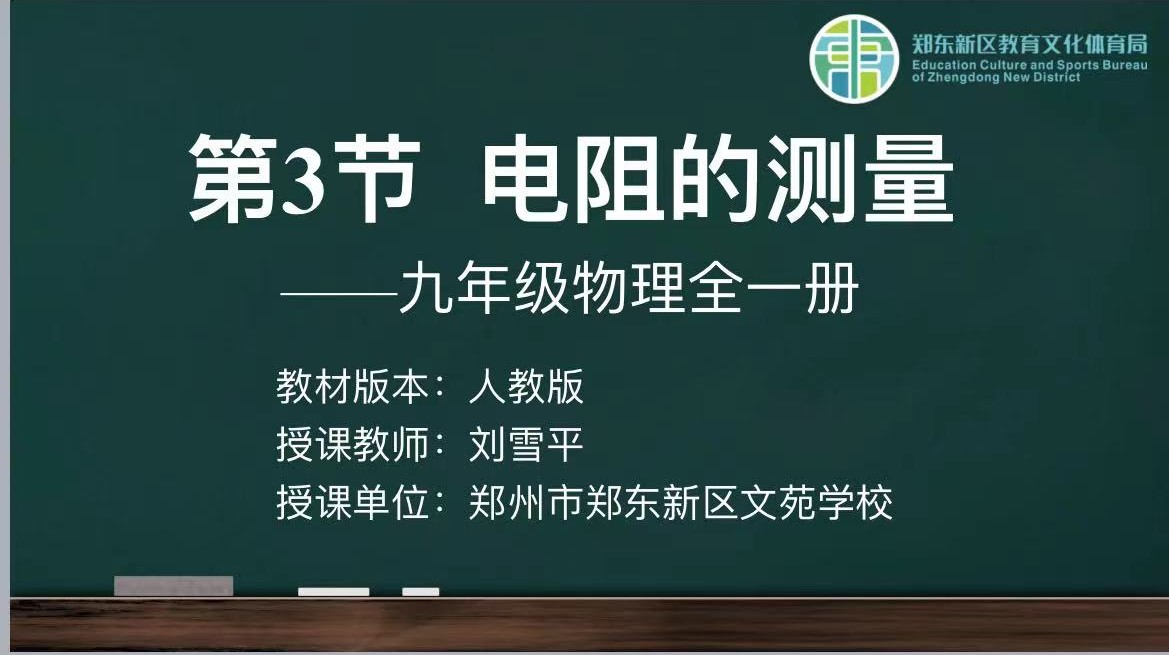 郑东新区教育文化体育局
Education Culture and Sports Bureau of Zhengdong New District

第3节 电阻的测量

——九年级物理全一册

教材版本：人教版
授课教师：刘雪平
授课单位：郑州市郑东新区文苑学校